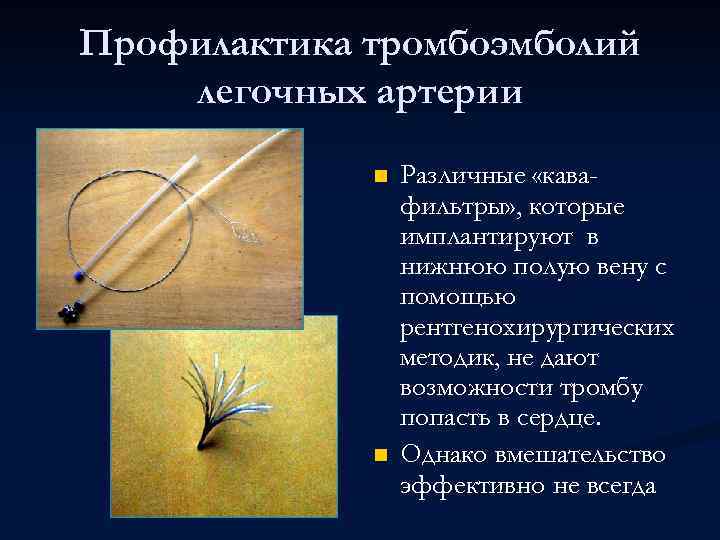 Профилактика тромбоэмболий легочных артерии

Различные «кава-фильтры», которые имплантируют в нижнюю полую вену с помощью рентгенохирургических методик, не дают возможности тромбу попасть в сердце.

Однако вмешательство эффективно не всегда